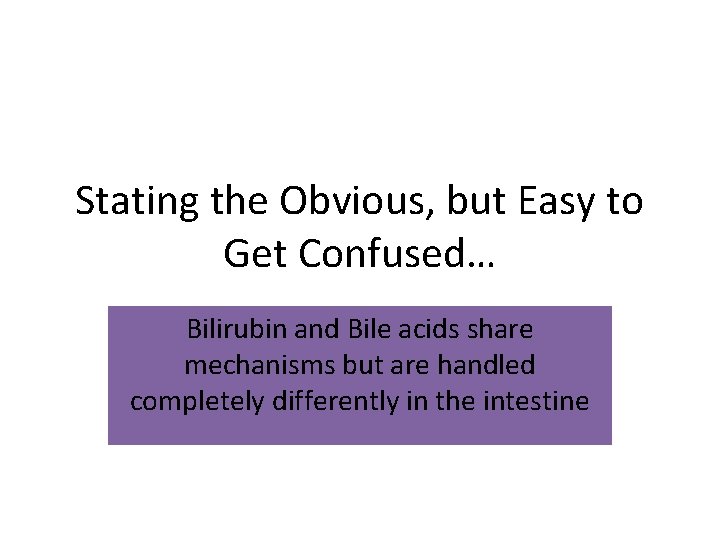 Stating the Obvious, but Easy to Get Confused…

Bilirubin and Bile acids share mechanisms but are handled completely differently in the intestine